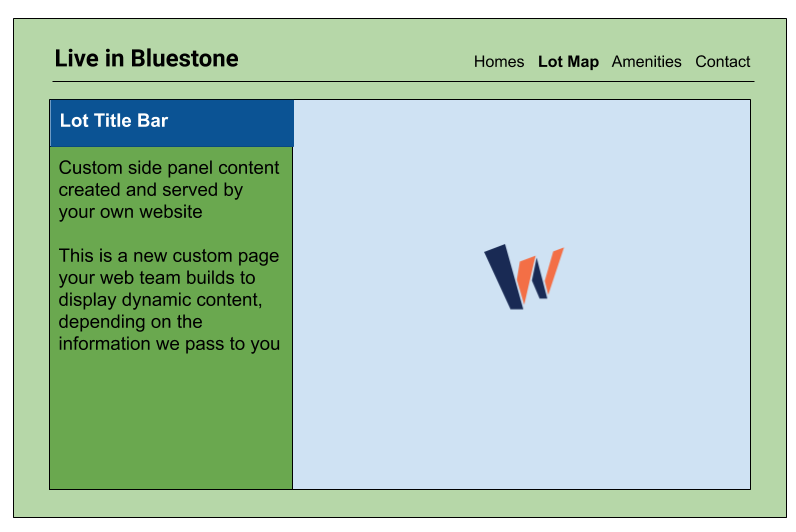 Live in Bluestone

Homes Lot Map Amenities Contact

Lot Title Bar

Custom side panel content created and served by your own website

This is a new custom page your web team builds to display dynamic content, depending on the information we pass to you